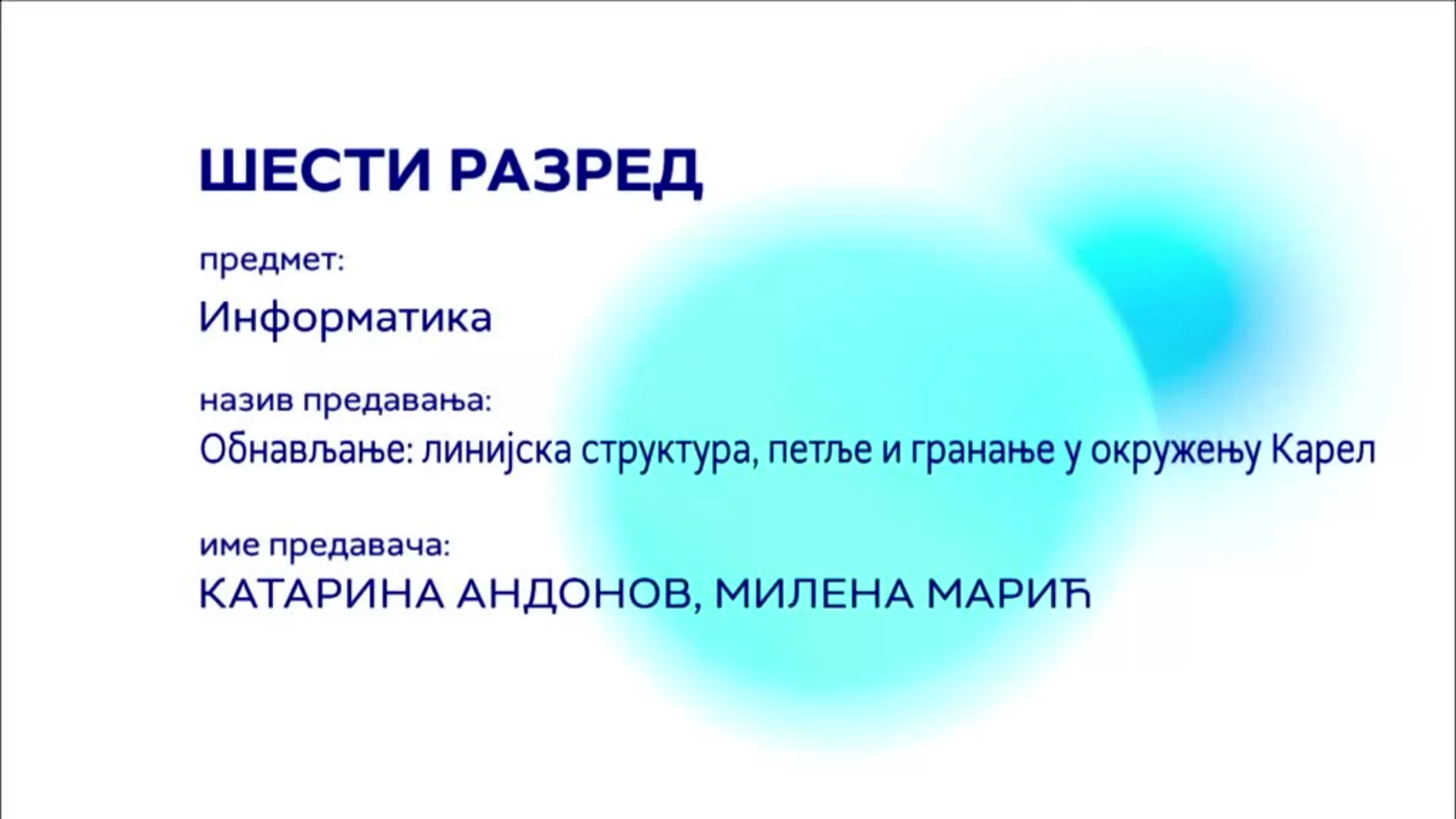 ШЕСТИ РАЗРЕД

предмет:

Информатика

назив предавања:

Обнављање: линијска структура, петље и гранање у окружењу Карел

име предавача:

КАТАРИНА АНДОНОВ, МИЛЕНА МАРИЋ